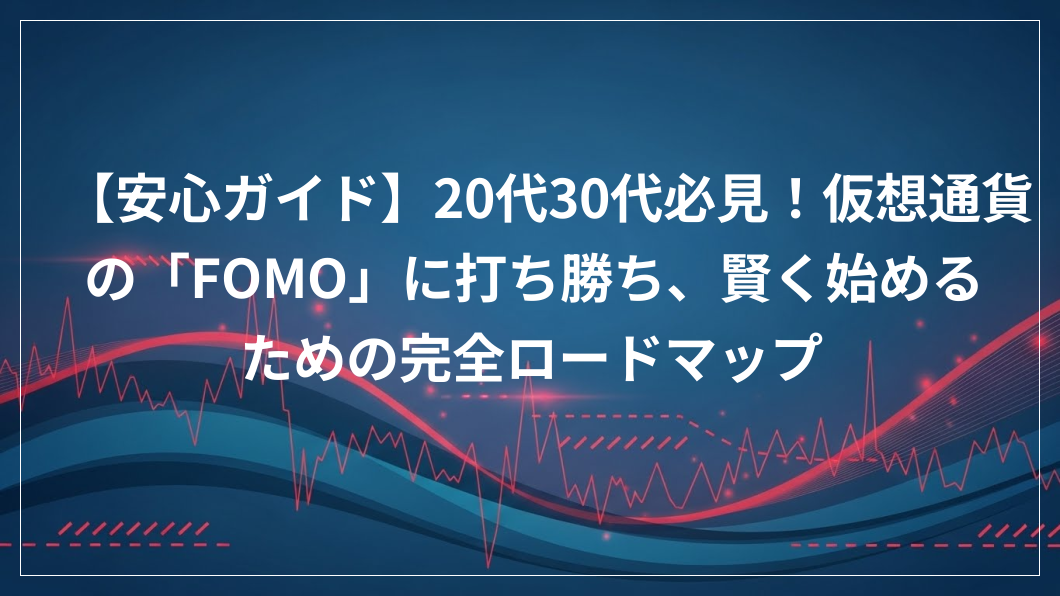 【安心ガイド】20代30代必見！仮想通貨の「FOMO」に打ち勝ち、賢く始めるための完全ロードマップ